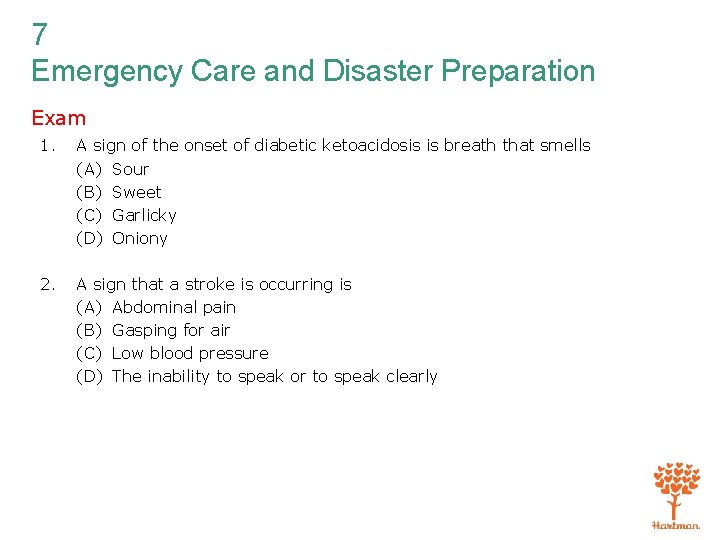 7
Emergency Care and Disaster Preparation

Exam

1. A sign of the onset of diabetic ketoacidosis is breath that smells
(A) Sour
(B) Sweet
(C) Garlicky
(D) Oniony

2. A sign that a stroke is occurring is
(A) Abdominal pain
(B) Gasping for air
(C) Low blood pressure
(D) The inability to speak or to speak clearly

Hartman